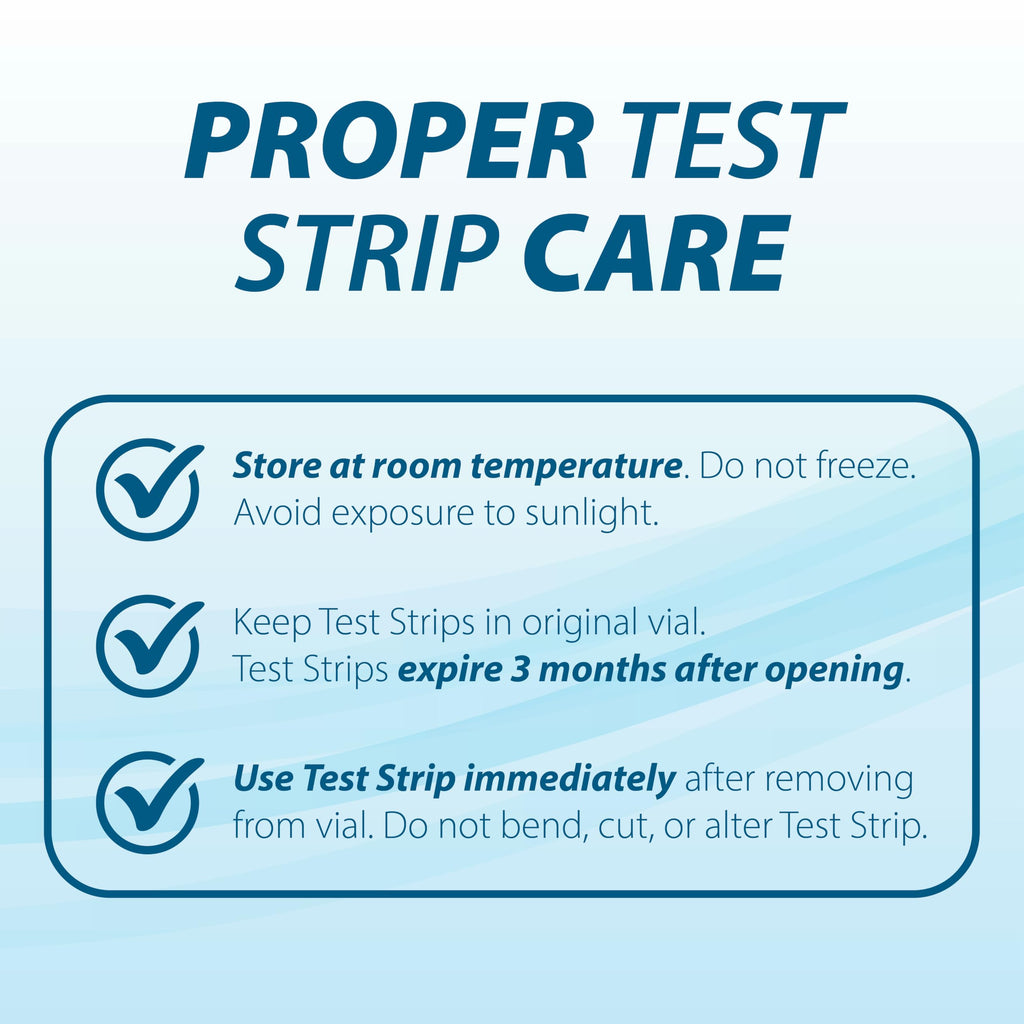 PROPER TEST STRIP CARE

Store at room temperature. Do not freeze. Avoid exposure to sunlight.

Keep Test Strips in original vial. Test Strips expire 3 months after opening.

Use Test Strip immediately after removing from vial. Do not bend, cut, or alter Test Strip.